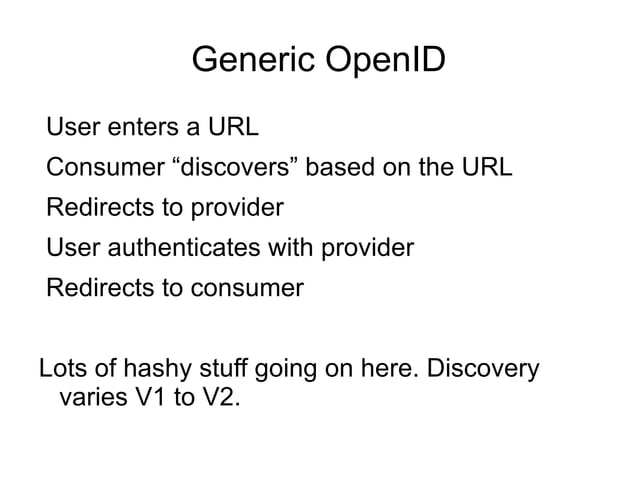 Generic OpenID

User enters a URL

Consumer “discovers” based on the URL

Redirects to provider

User authenticates with provider

Redirects to consumer

Lots of hashy stuff going on here. Discovery varies V1 to V2.